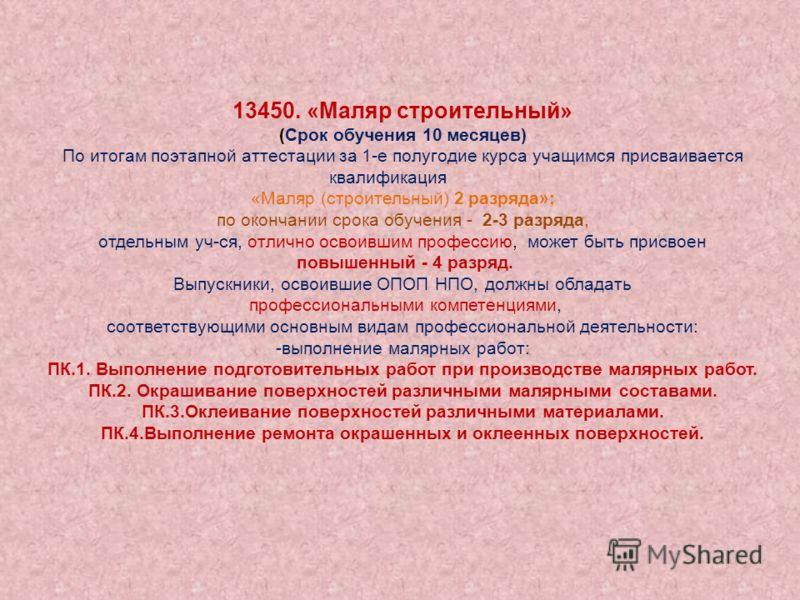 13450. «Маляр строительный»
(Срок обучения 10 месяцев)
По итогам поэтапной аттестации за 1-е полугодие курса учащимся присваивается квалификация
«Маляр (строительный) 2 разряда»;
по окончании срока обучения - 2-3 разряда,
отдельным уч-ся, отлично освоившим профессию, может быть присвоен
повышенный - 4 разряд.
Выпускники, освоившие ОПОП НПО, должны обладать
профессиональными компетенциями,
соответствующими основным видам профессиональной деятельности:
-выполнение малярных работ:
ПК.1. Выполнение подготовительных работ при производстве малярных работ.
ПК.2. Окрашивание поверхностей различными малярными составами.
ПК.3.Оклеивание поверхностей различными материалами.
ПК.4.Выполнение ремонта окрашенных и оклеенных поверхностей.

MyShared